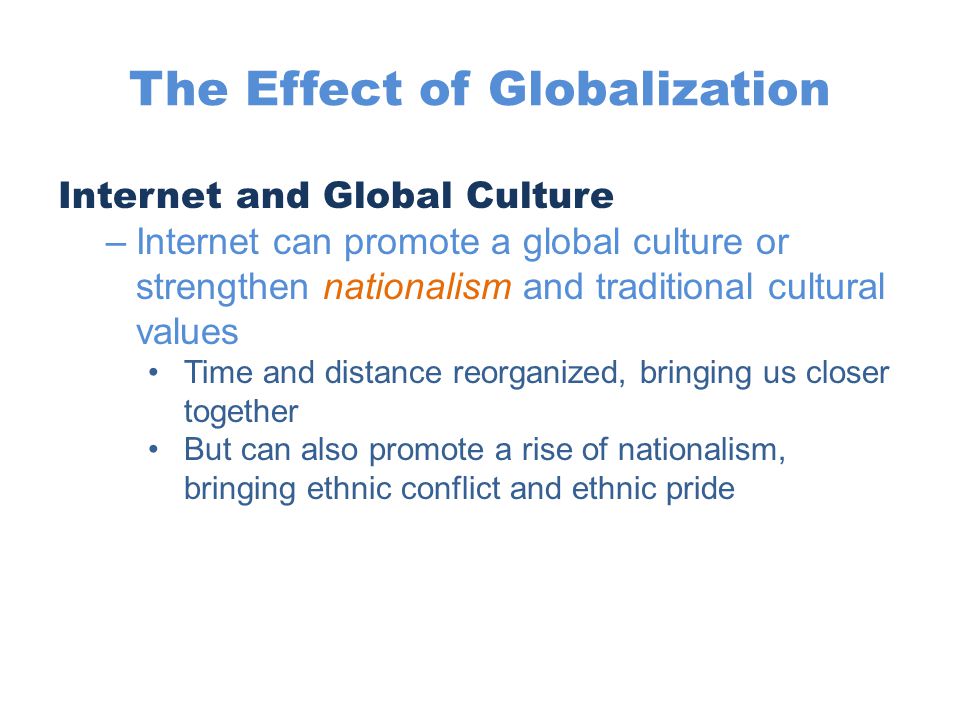 The Effect of Globalization

Internet and Global Culture

– Internet can promote a global culture or strengthen nationalism and traditional cultural values

• Time and distance reorganized, bringing us closer together

• But can also promote a rise of nationalism, bringing ethnic conflict and ethnic pride